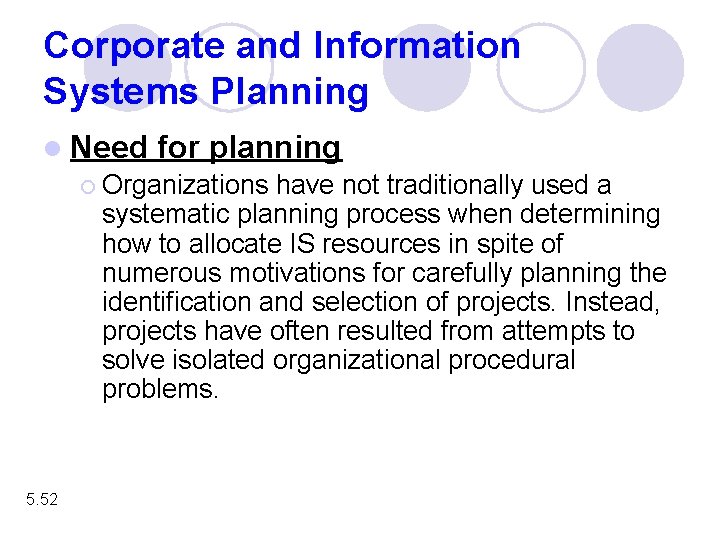 Corporate and Information Systems Planning

Need for planning

Organizations have not traditionally used a systematic planning process when determining how to allocate IS resources in spite of numerous motivations for carefully planning the identification and selection of projects. Instead, projects have often resulted from attempts to solve isolated organizational procedural problems.

5.52